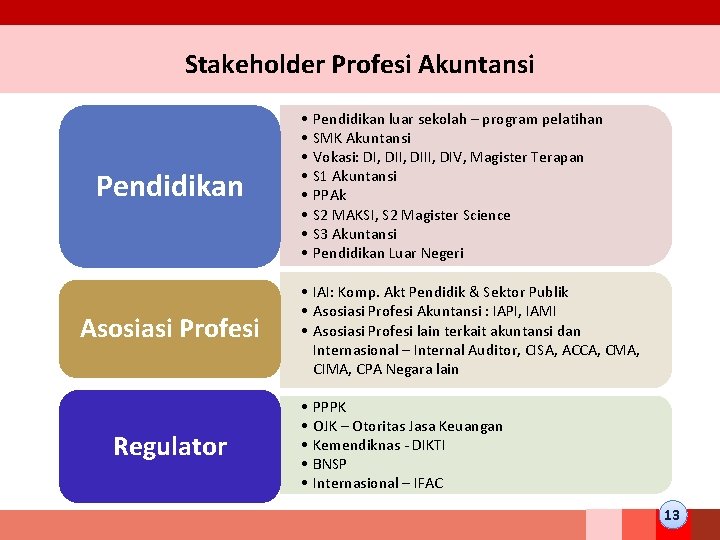 Stakeholder Profesi Akuntansi

Pendidikan

• Pendidikan luar sekolah – program pelatihan
• SMK Akuntansi
• Vokasi: DI, DII, DIII, DIV, Magister Terapan
• S1 Akuntansi
• PPAk
• S2 MAKSI, S2 Magister Science
• S3 Akuntansi
• Pendidikan Luar Negeri

Asosiasi Profesi

• IAI: Komp. Akt Pendidik & Sektor Publik
• Asosiasi Profesi Akuntansi : IAPI, IAMI
• Asosiasi Profesi lain terkait akuntansi dan Internasional – Internal Auditor, CISA, ACCA, CMA, CIMA, CPA Negara lain

Regulator

• PPPK
• OJK – Otoritas Jasa Keuangan
• Kemendiknas - DIKTI
• BNSP
• Internasional – IFAC

13